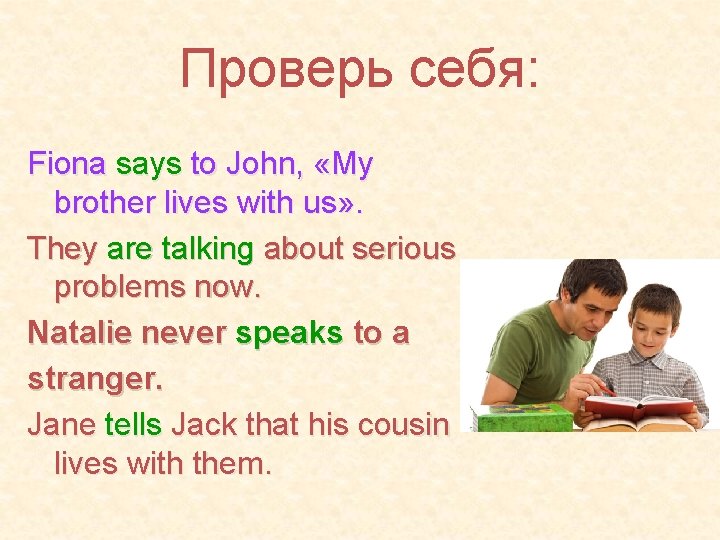 Проверь себя:

Fiona says to John, «My brother lives with us».

They are talking about serious problems now.

Natalie never speaks to a stranger.

Jane tells Jack that his cousin lives with them.